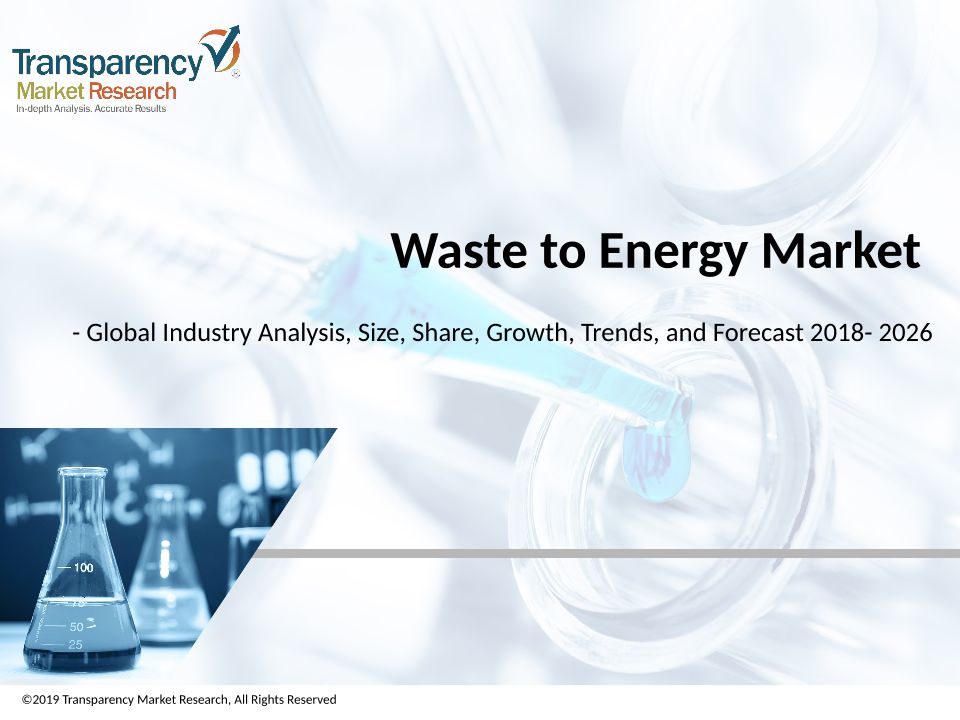 Transparency Market Research
In-depth Analysis. Accurate Results

Waste to Energy Market

- Global Industry Analysis, Size, Share, Growth, Trends, and Forecast 2018- 2026

100
75
50
25

©2019 Transparency Market Research, All Rights Reserved